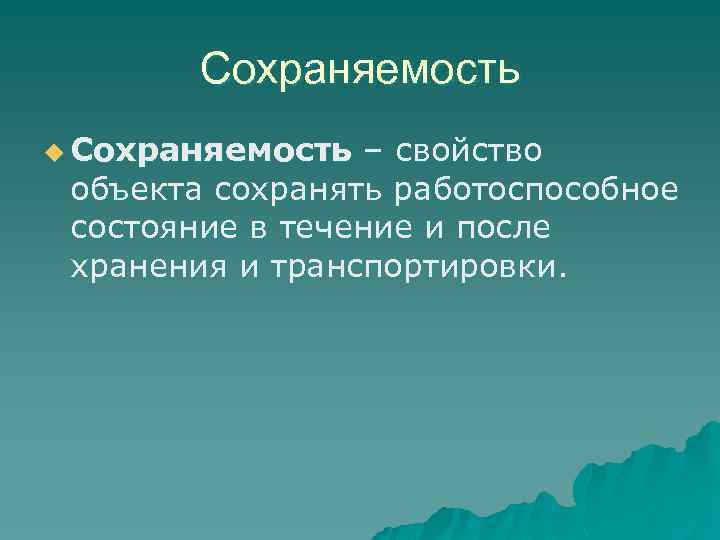 Сохраняемость

Сохраняемость – свойство объекта сохранять работоспособное состояние в течение и после хранения и транспортировки.